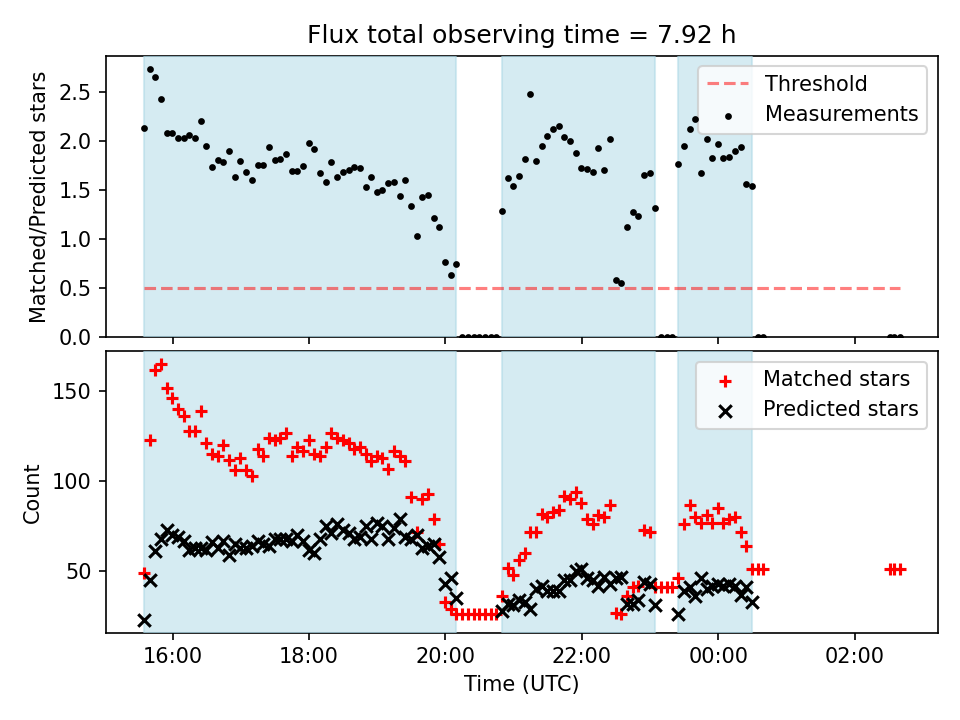 Flux total observing time = 7.92 h

Matched/Predicted stars

2.5
2.0
1.5
1.0
0.5
0.0

Threshold
Measurements

Count

150
100
50

Matched stars
Predicted stars

16:00
18:00
20:00
22:00
00:00
02:00

Time (UTC)